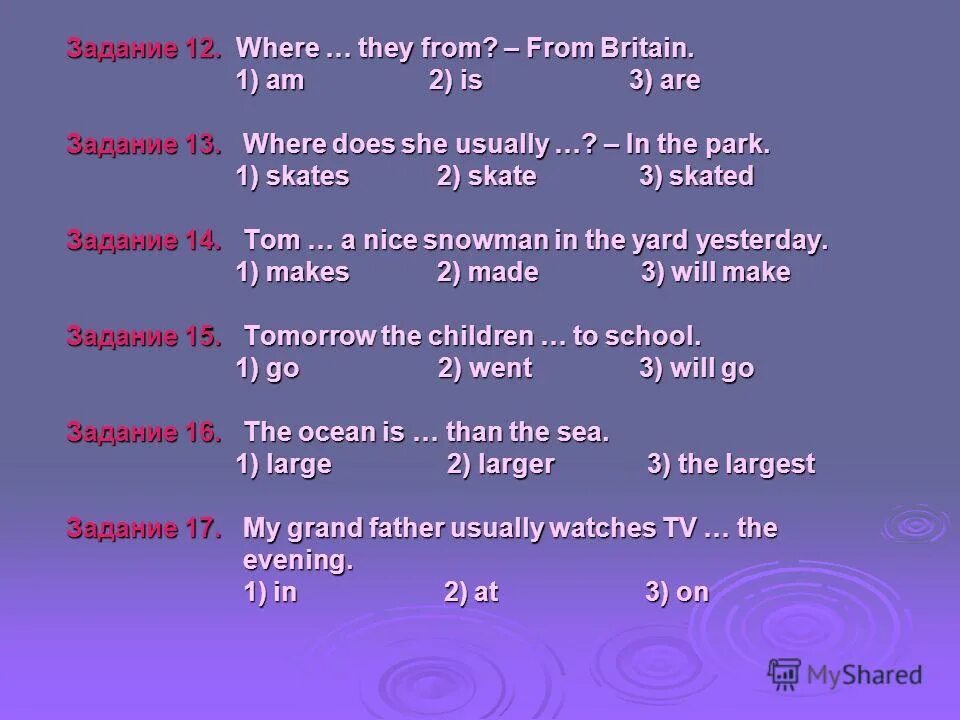 Задание 12. Where … they from? – From Britain.
1) am 2) is 3) are

Задание 13. Where does she usually …? – In the park.
1) skates 2) skate 3) skated

Задание 14. Tom … a nice snowman in the yard yesterday.
1) makes 2) made 3) will make

Задание 15. Tomorrow the children … to school.
1) go 2) went 3) will go

Задание 16. The ocean is … than the sea.
1) large 2) larger 3) the largest

Задание 17. My grand father usually watches TV … the evening.
1) in 2) at 3) on

MyShared